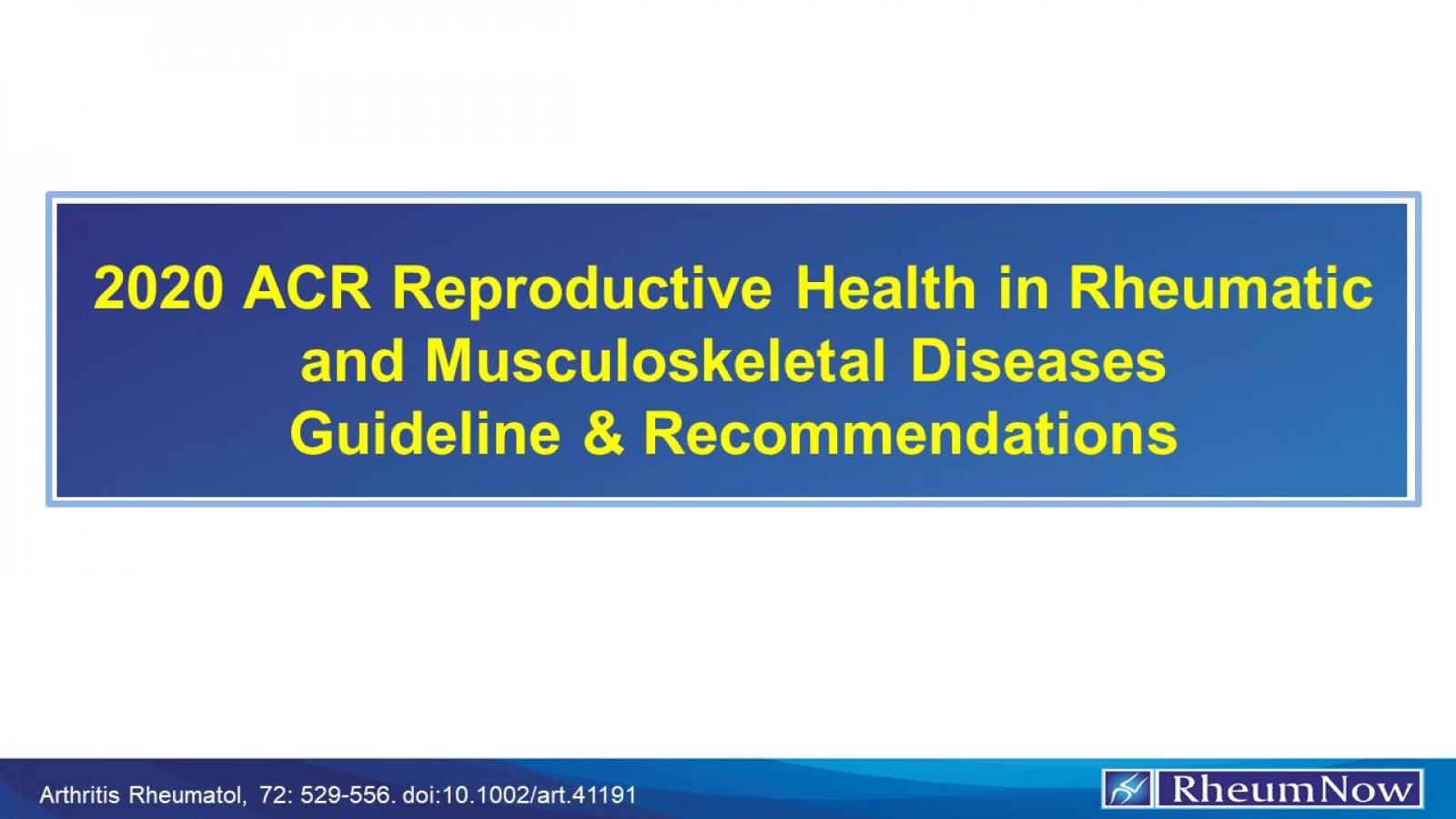 2020 ACR Reproductive Health in Rheumatic and Musculoskeletal Diseases Guideline & Recommendations

Arthritis Rheumatol, 72: 529-556. doi:10.1002/art.41191

RheumNow